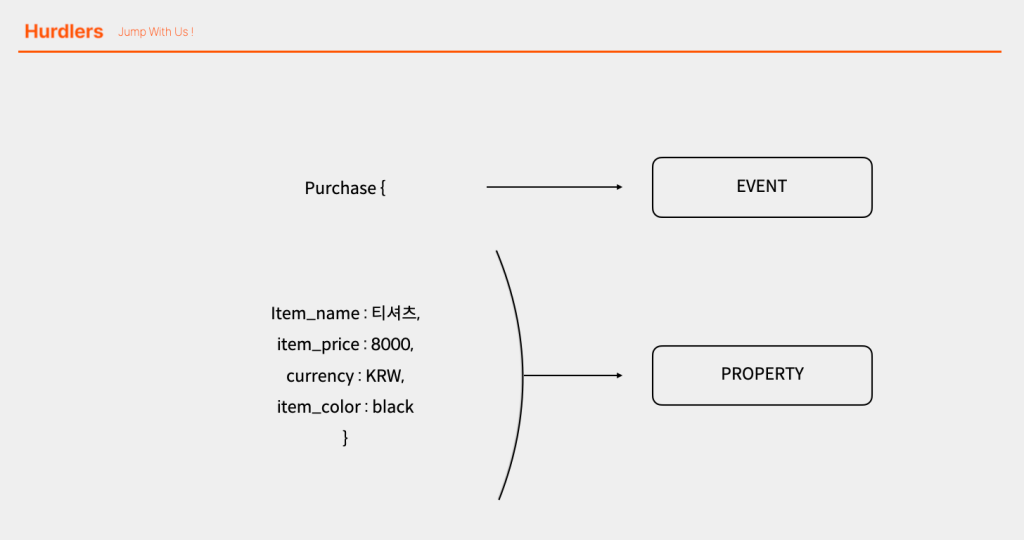 Hurdlers Jump With Us !

Purchase {

EVENT

Item_name : 티셔츠,
item_price : 8000,
currency : KRW,
item_color : black
}

PROPERTY